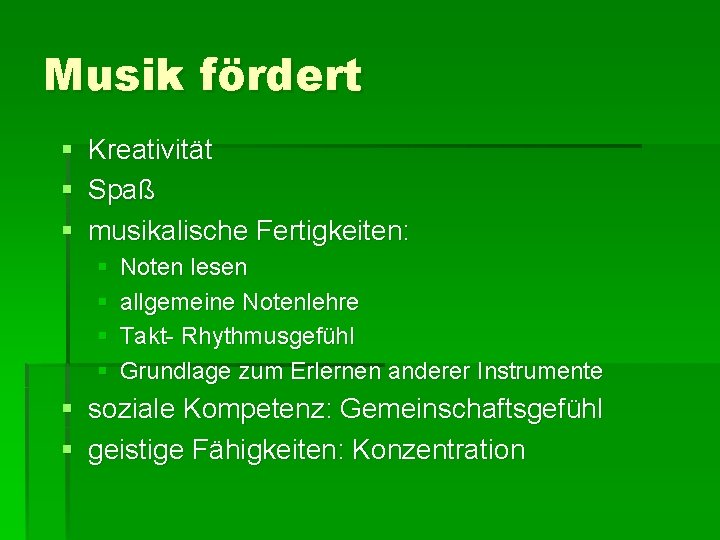 Musik fördert

- Kreativität
- Spaß
- musikalische Fertigkeiten:
  - Noten lesen
  - allgemeine Notenlehre
  - Takt- Rhythmusgefühl
  - Grundlage zum Erlernen anderer Instrumente
- soziale Kompetenz: Gemeinschaftsgefühl
- geistige Fähigkeiten: Konzentration